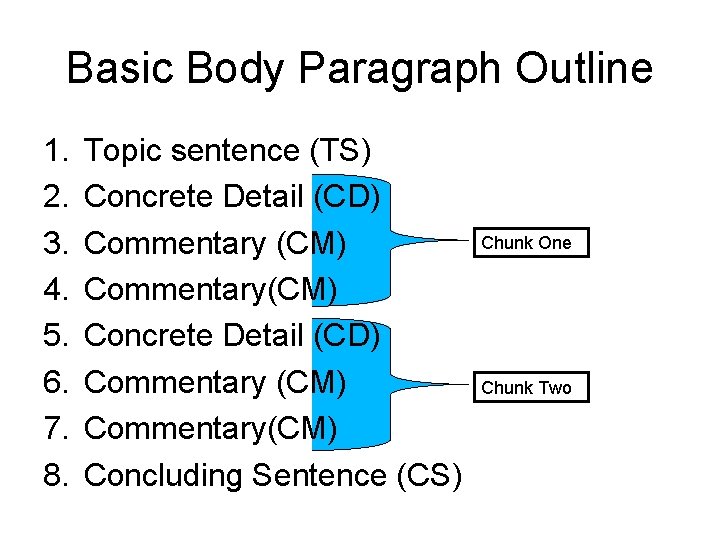 Basic Body Paragraph Outline

1. Topic sentence (TS)
2. Concrete Detail (CD)
3. Commentary (CM)
4. Commentary(CM)
5. Concrete Detail (CD)
6. Commentary (CM)
7. Commentary(CM)
8. Concluding Sentence (CS)

Chunk One

Chunk Two